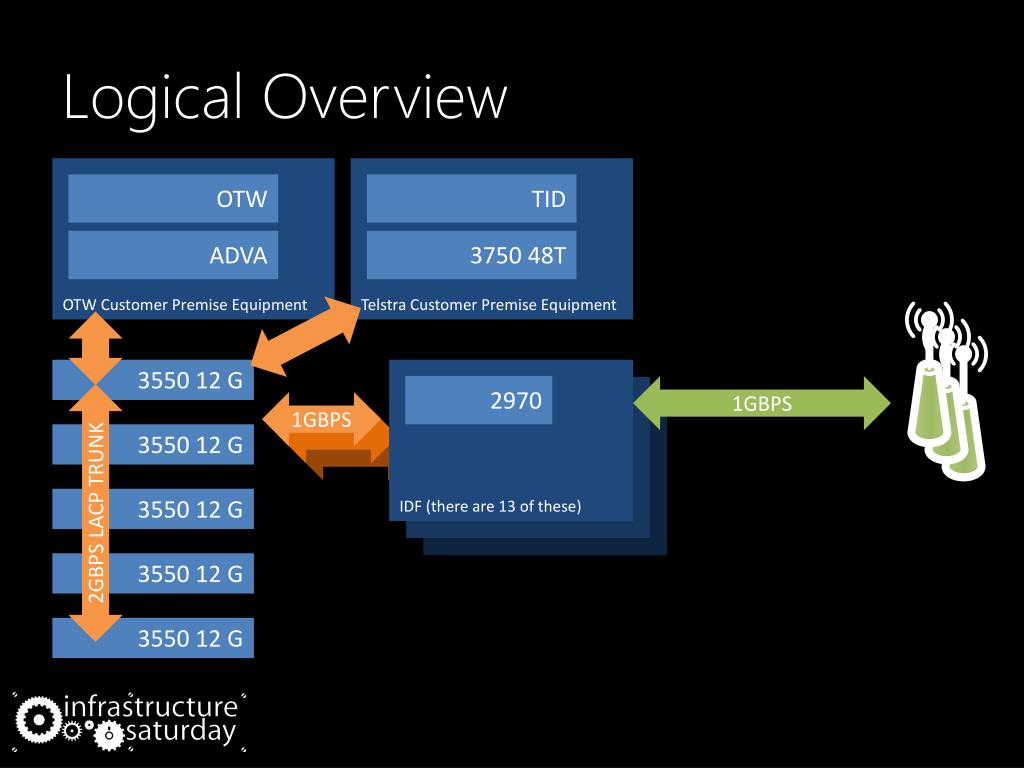 Logical Overview

OTW

ADVA

OTW Customer Premise Equipment

TID

3750 48T

Telstra Customer Premise Equipment

3550 12 G

3550 12 G

3550 12 G

3550 12 G

3550 12 G

2GBPS LACP TRUNK

1GBPS

2970

IDF (there are 13 of these)

1GBPS

infrastructure saturday